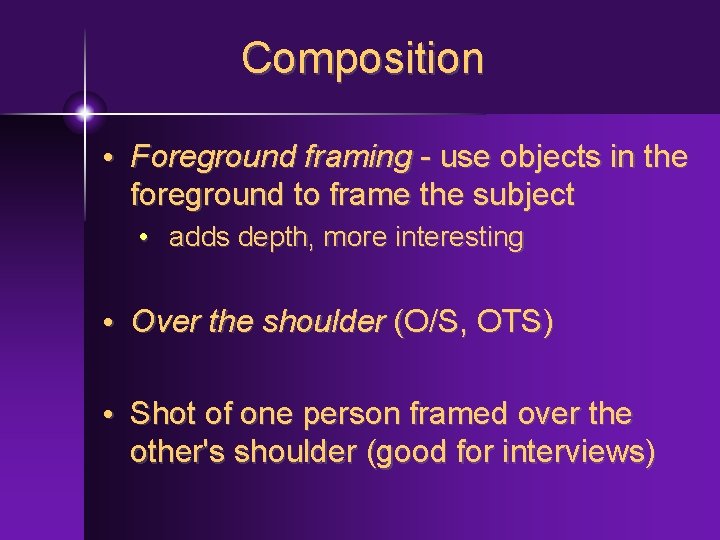 Composition

• Foreground framing - use objects in the foreground to frame the subject

• adds depth, more interesting

• Over the shoulder (O/S, OTS)

• Shot of one person framed over the other's shoulder (good for interviews)